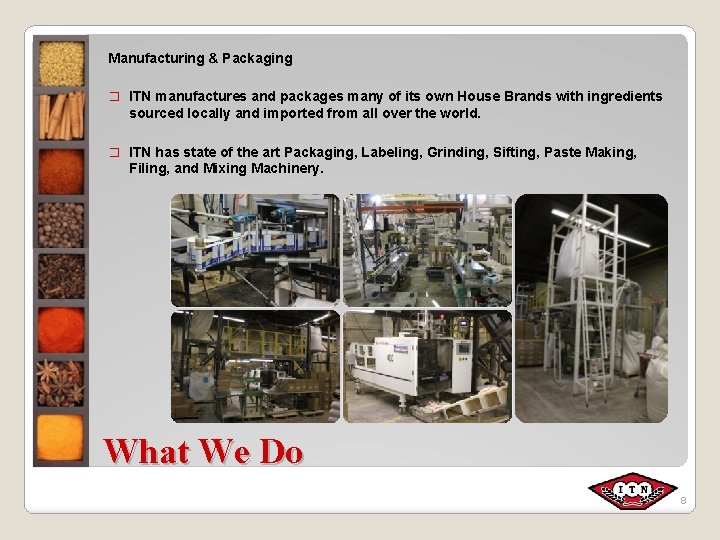 Manufacturing & Packaging

☐ ITN manufactures and packages many of its own House Brands with ingredients sourced locally and imported from all over the world.

☐ ITN has state of the art Packaging, Labeling, Grinding, Sifting, Paste Making, Filing, and Mixing Machinery.

What We Do

ITN

8